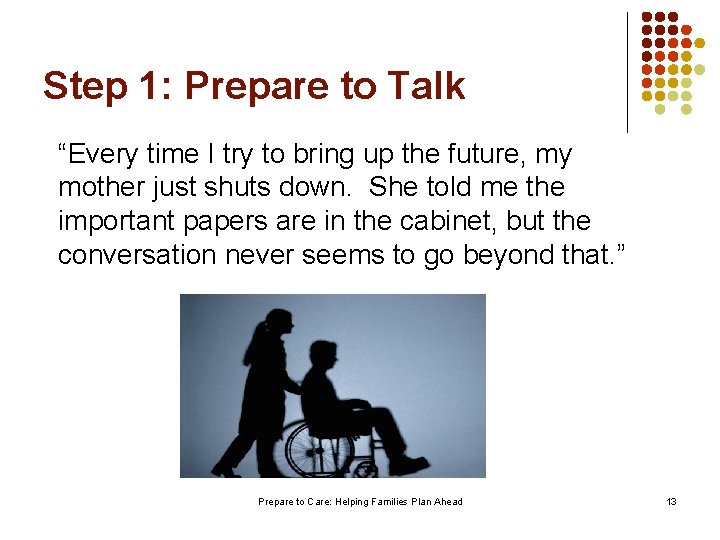 Step 1: Prepare to Talk

“Every time I try to bring up the future, my mother just shuts down.  She told me the important papers are in the cabinet, but the conversation never seems to go beyond that.”

Prepare to Care: Helping Families Plan Ahead

13